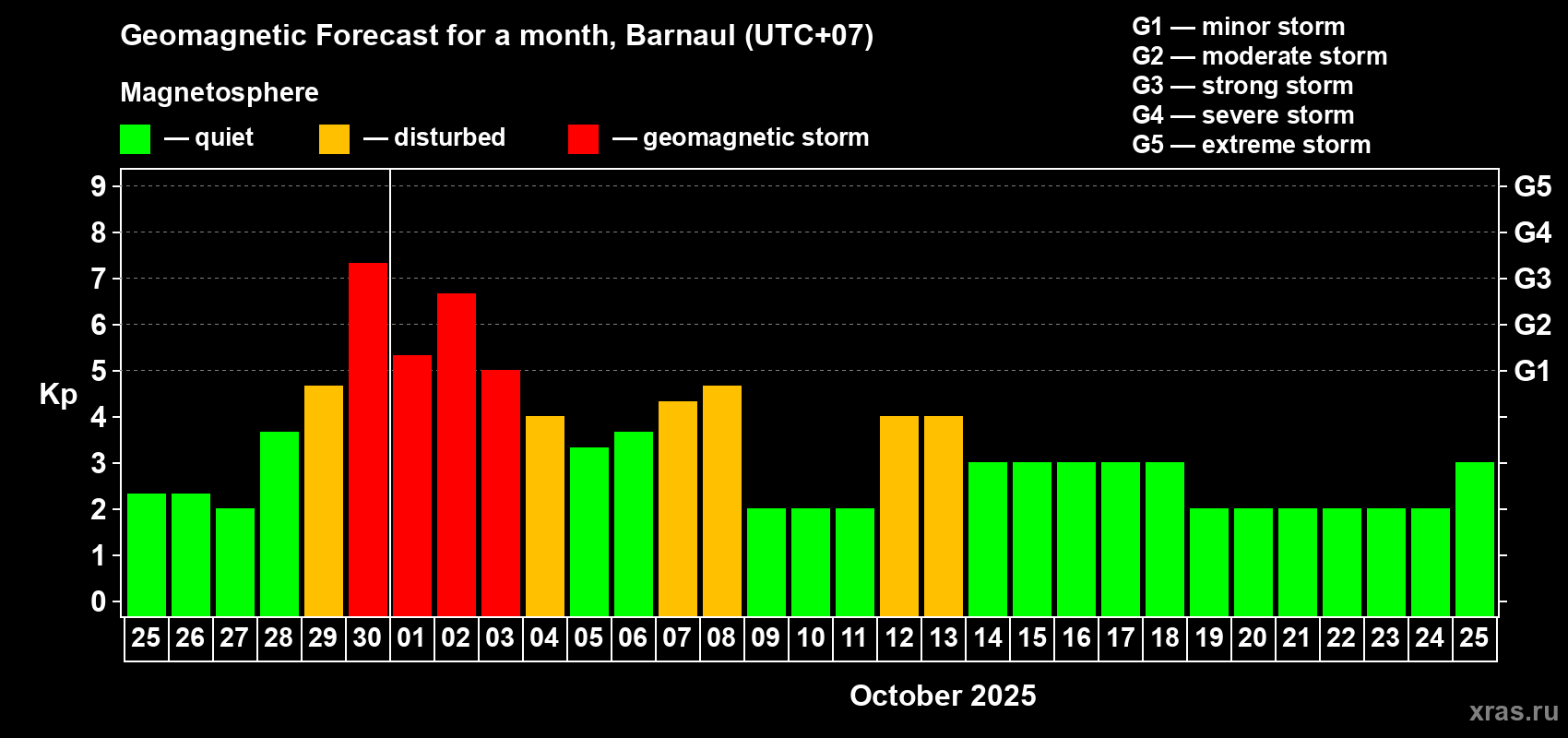 Geomagnetic Forecast for a month, Barnaul (UTC+07)

Magnetosphere

— quiet — disturbed — geomagnetic storm

G1 — minor storm
G2 — moderate storm
G3 — strong storm
G4 — severe storm
G5 — extreme storm

Kp

9
8
7
6
5
4
3
2
1
0

G5
G4
G3
G2
G1

25 26 27 28 29 30 01 02 03 04 05 06 07 08 09 10 11 12 13 14 15 16 17 18 19 20 21 22 23 24 25

October 2025

xras.ru